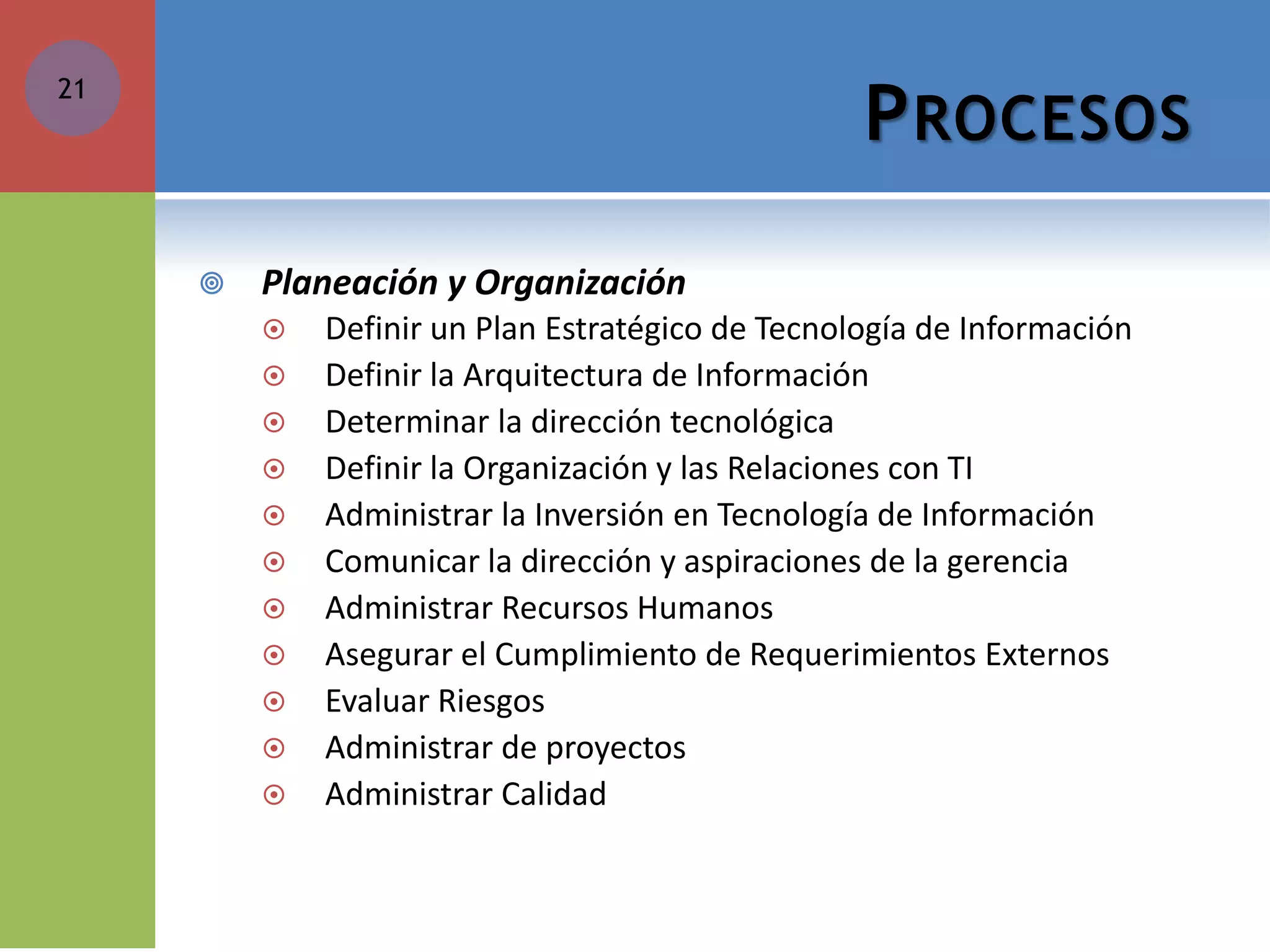 21

PROCESOS

Planeación y Organización

Definir un Plan Estratégico de Tecnología de Información

Definir la Arquitectura de Información

Determinar la dirección tecnológica

Definir la Organización y las Relaciones con TI

Administrar la Inversión en Tecnología de Información

Comunicar la dirección y aspiraciones de la gerencia

Administrar Recursos Humanos

Asegurar el Cumplimiento de Requerimientos Externos

Evaluar Riesgos

Administrar de proyectos

Administrar Calidad